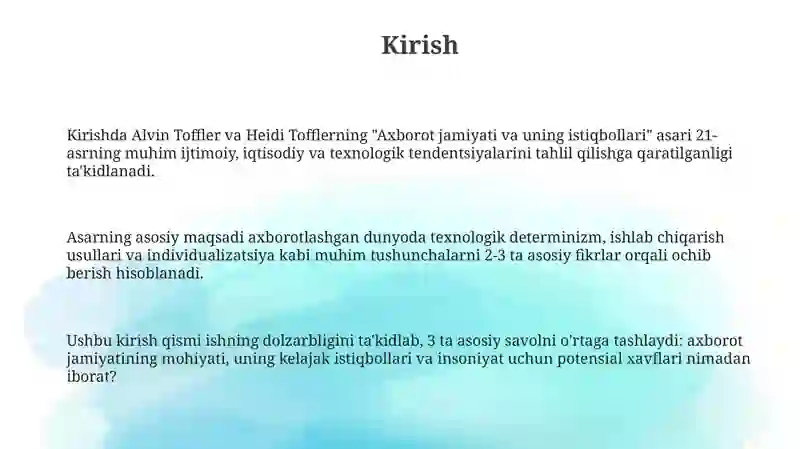 Kirish

Kirishda Alvin Toffler va Heidi Tofflerning "Axborot jamiyati va uning istiqbollari" asari 21-asrning muhim ijtimoiy, iqtisodiy va texnologik tendentsiyalarini tahlil qilishga qaratilganligi ta'kidlanadi.

Asarning asosiy maqsadi axborotlashgan dunyoda texnologik determinizm, ishlab chiqarish usullari va individualizatsiya kabi muhim tushunchalarni 2-3 ta asosiy fikrlar orqali ochib berish hisoblanadi.

Ushbu kirish qismi ishning dolzarbligini ta'kidlab, 3 ta asosiy savolni o'rtaga tashlaydi: axborot jamiyatining mohiyati, uning kelajak istiqbollari va insoniyat uchun potensial xavflari nimadan iborat?